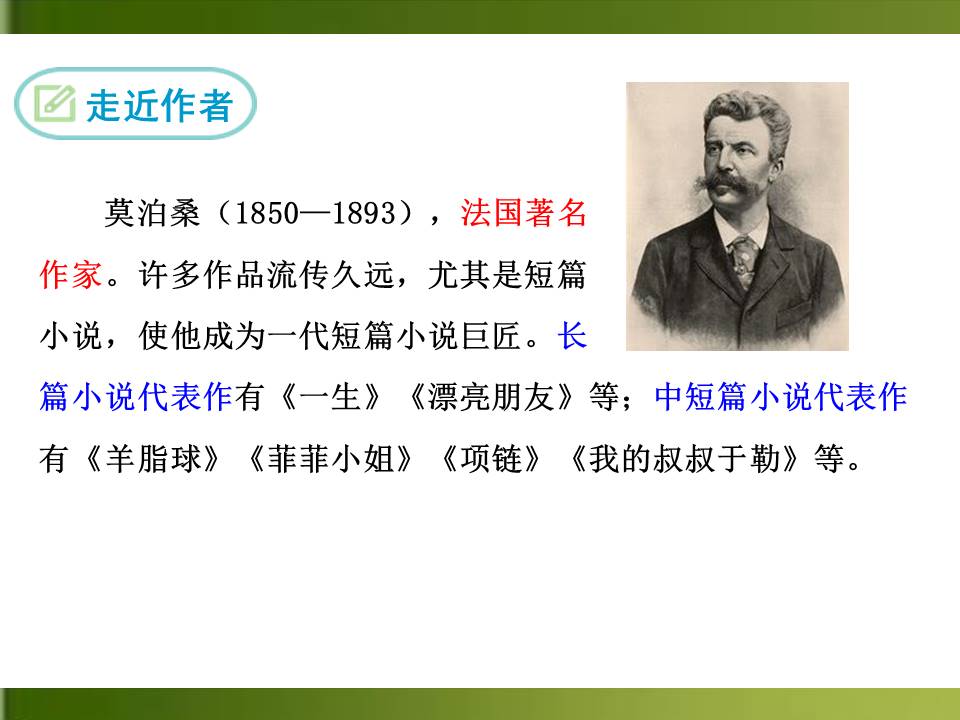 走近作者

莫泊桑（1850—1893），法国著名作家。许多作品流传久远，尤其是短篇小说，使他成为一代短篇小说巨匠。长篇小说代表作有《一生》《漂亮朋友》等；中短篇小说代表作有《羊脂球》《菲菲小姐》《项链》《我的叔叔于勒》等。